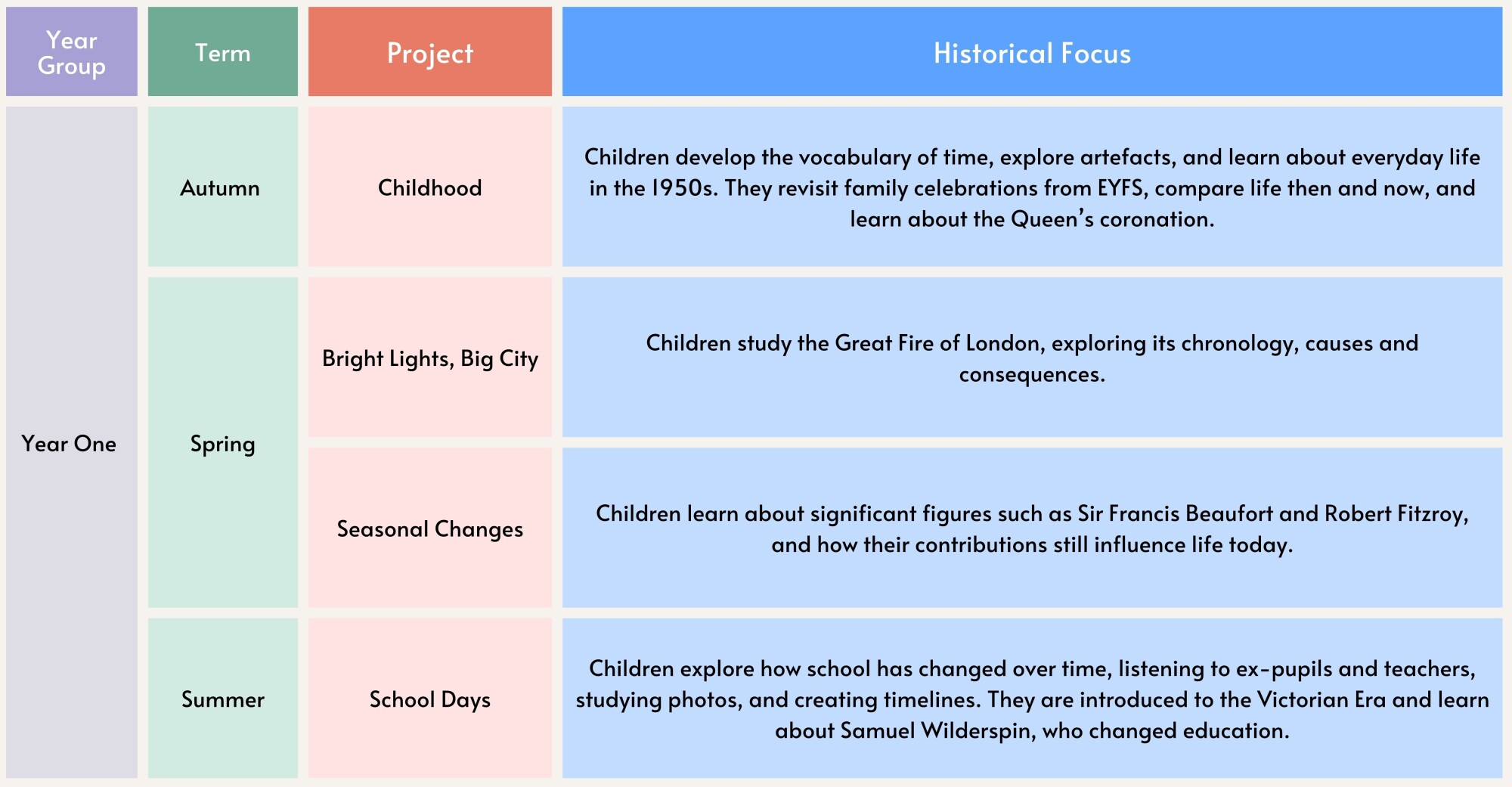 | Year Group | Term | Project | Historical Focus |
|---|---|---|---|
| Year One | Autumn | Childhood | Children develop the vocabulary of time, explore artefacts, and learn about everyday life in the 1950s. They revisit family celebrations from EYFS, compare life then and now, and learn about the Queen's coronation. |
| | Spring | Bright Lights, Big City | Children study the Great Fire of London, exploring its chronology, causes and consequences. |
| | | Seasonal Changes | Children learn about significant figures such as Sir Francis Beaufort and Robert Fitzroy, and how their contributions still influence life today. |
| | Summer | School Days | Children explore how school has changed over time, listening to ex-pupils and teachers, studying photos, and creating timelines. They are introduced to the Victorian Era and learn about Samuel Wilderspin, who changed education. |